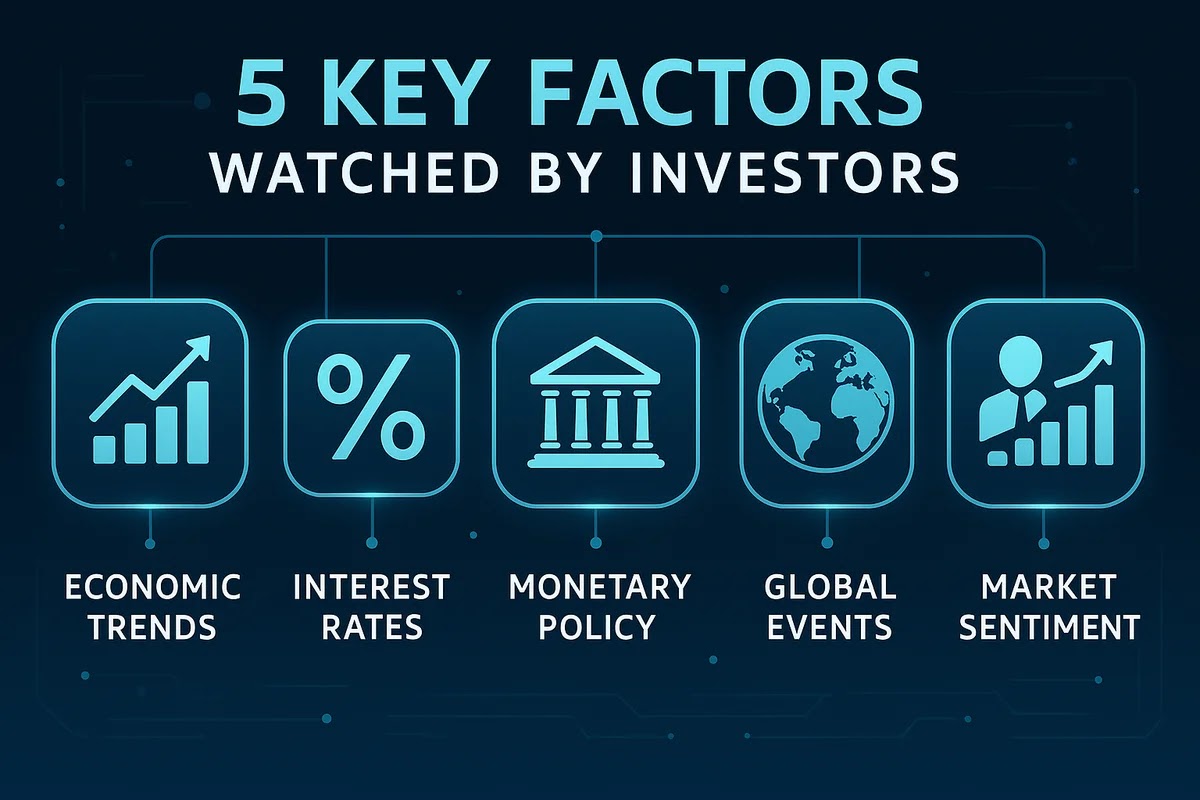 5 KEY FACTORS
WATCHED BY INVESTORS

%

ECONOMIC TRENDS

INTEREST RATES

MONETARY POLICY

GLOBAL EVENTS

MARKET SENTIMENT